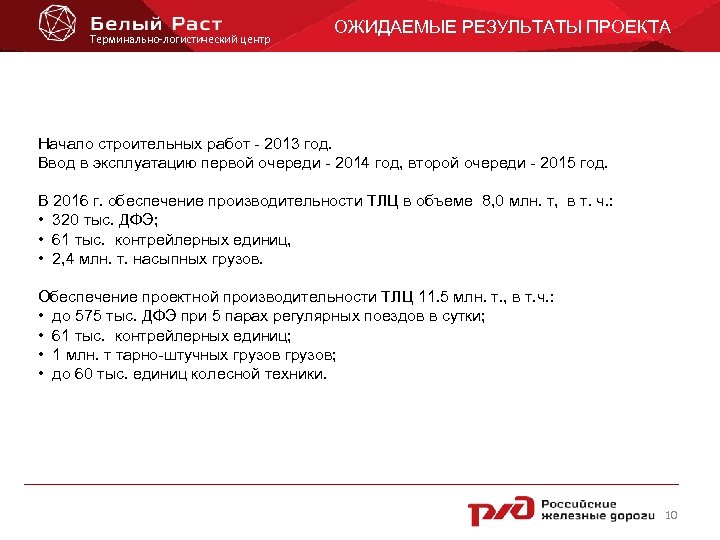 Белый Раст
Терминально-логистический центр

ОЖИДАЕМЫЕ РЕЗУЛЬТАТЫ ПРОЕКТА

Начало строительных работ - 2013 год.
Ввод в эксплуатацию первой очереди - 2014 год, второй очереди - 2015 год.

В 2016 г. обеспечение производительности ТЛЦ в объеме 8,0 млн. т, в т. ч.:
• 320 тыс. ДФЭ;
• 61 тыс. контрейлерных единиц,
• 2,4 млн. т. насыпных грузов.

Обеспечение проектной производительности ТЛЦ 11.5 млн. т., в т.ч.:
• до 575 тыс. ДФЭ при 5 парах регулярных поездов в сутки;
• 61 тыс. контрейлерных единиц;
• 1 млн. т тарно-штучных грузов грузов;
• до 60 тыс. единиц колесной техники.

РЖД Российские железные дороги 10